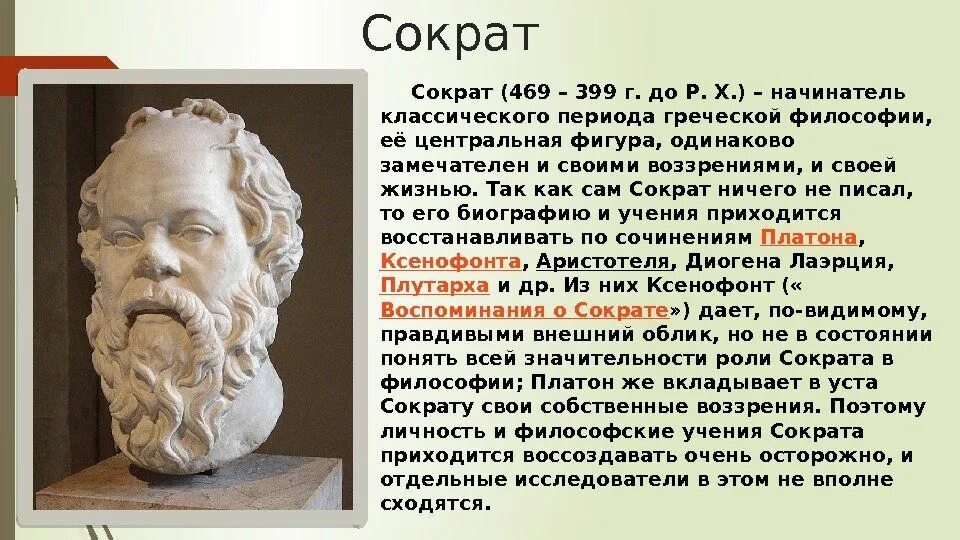 Сократ

Сократ (469 – 399 г. до Р. Х.) – начинатель классического периода греческой философии, её центральная фигура, одинаково замечателен и своими воззрениями, и своей жизнью. Так как сам Сократ ничего не писал, то его биографию и учения приходится восстанавливать по сочинениям Платона, Ксенофонта, Аристотеля, Диогена Лаэрция, Плутарха и др. Из них Ксенофонт (« Воспоминания о Сократе») дает, по-видимому, правдивыми внешний облик, но не в состоянии понять всей значительности роли Сократа в философии; Платон же вкладывает в уста Сократу свои собственные воззрения. Поэтому личность и философские учения Сократа приходится воссоздавать очень осторожно, и отдельные исследователи в этом не вполне сходятся.